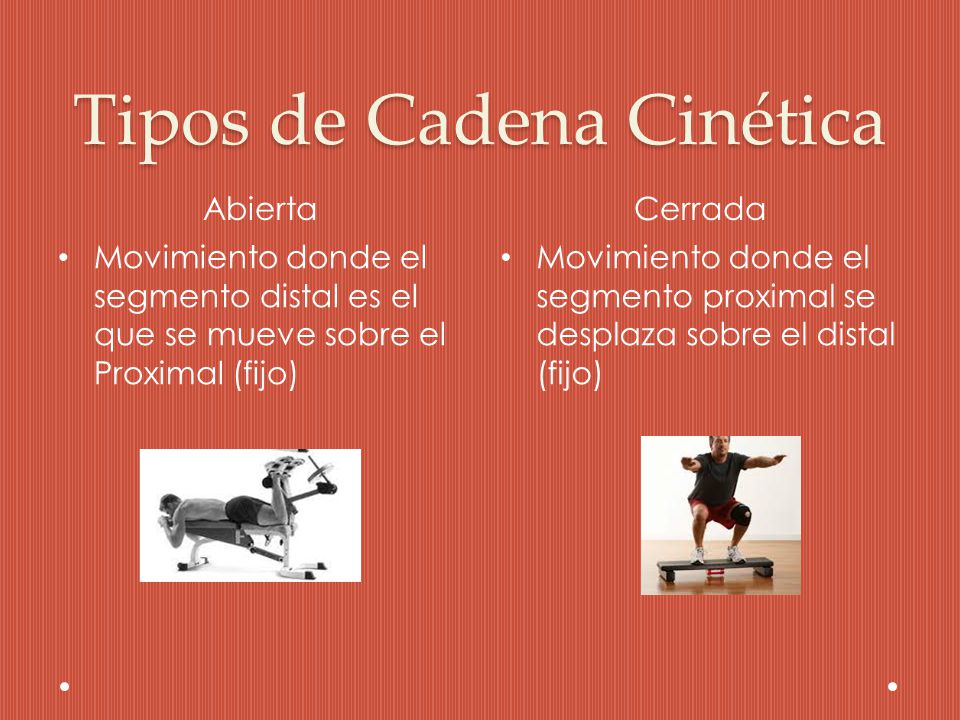 Tipos de Cadena Cinética

Abierta

• Movimiento donde el segmento distal es el que se mueve sobre el Proximal (fijo)

Cerrada

• Movimiento donde el segmento proximal se desplaza sobre el distal (fijo)